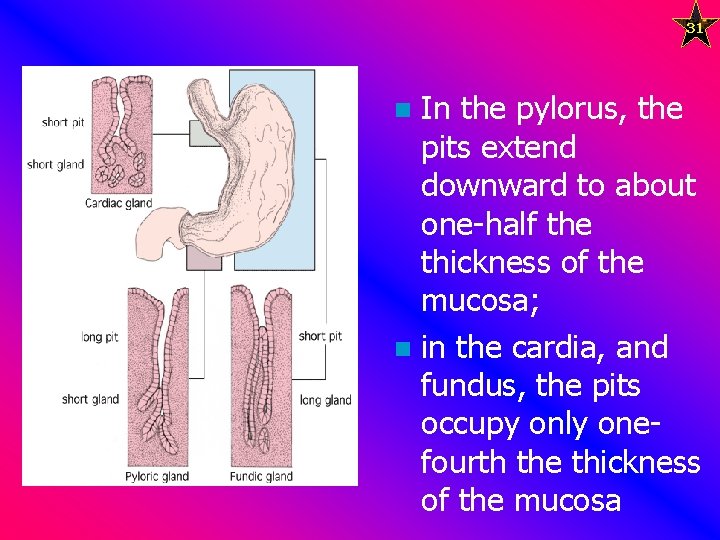 31

short pit
short gland
Cardiac gland

long pit
short gland
Pyloric gland

short pit
long gland
Fundic gland

In the pylorus, the pits extend downward to about one-half the thickness of the mucosa;

in the cardia, and fundus, the pits occupy only one-fourth the thickness of the mucosa